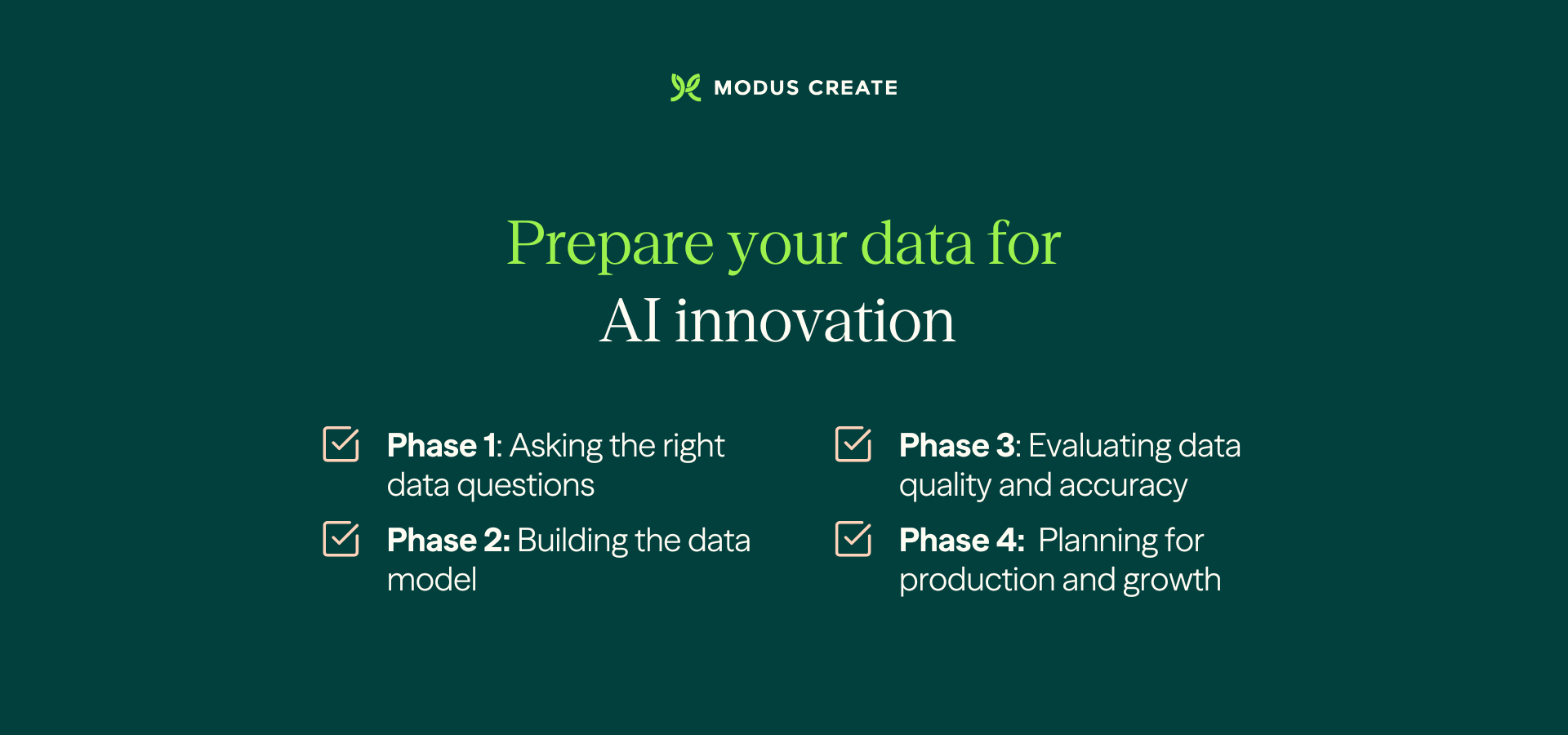 MODUS CREATE

Prepare your data for AI innovation

Phase 1: Asking the right data questions

Phase 2: Building the data model

Phase 3: Evaluating data quality and accuracy

Phase 4: Planning for production and growth